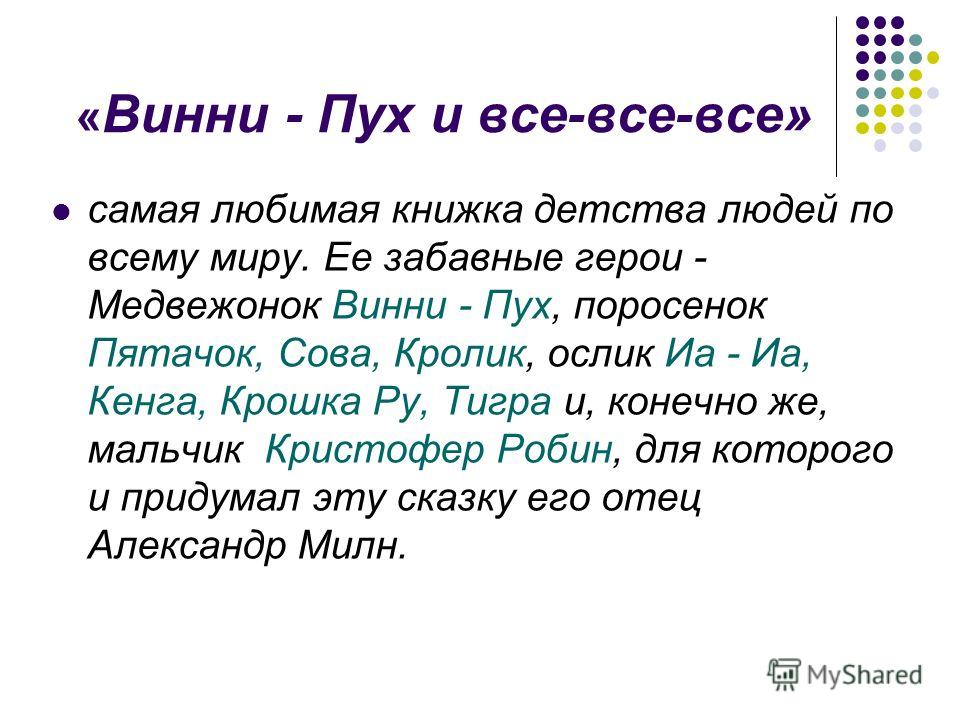 «Винни - Пух и все-все-все»

самая любимая книжка детства людей по всему миру. Ее забавные герои - Медвежонок Винни - Пух, поросенок Пятачок, Сова, Кролик, ослик Иа - Иа, Кенга, Крошка Ру, Тигра и, конечно же, мальчик Кристофер Робин, для которого и придумал эту сказку его отец Александр Милн.

MyShared